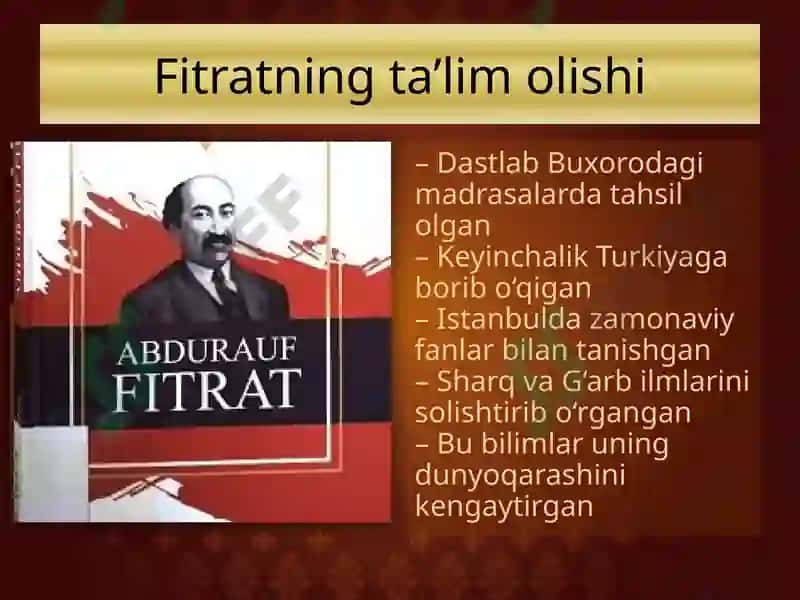 Fitratning ta’lim olishi

ABDURAUF FITRAT

– Dastlab Buxorodagi madrasalarda tahsil olgan
– Keyinchalik Turkiyaga borib o‘qigan
– Istanbulda zamonaviy fanlar bilan tanishgan
– Sharq va G‘arb ilmlarini solishtirib o‘rgangan
– Bu bilimlar uning dunyoqarashini kengaytirgan